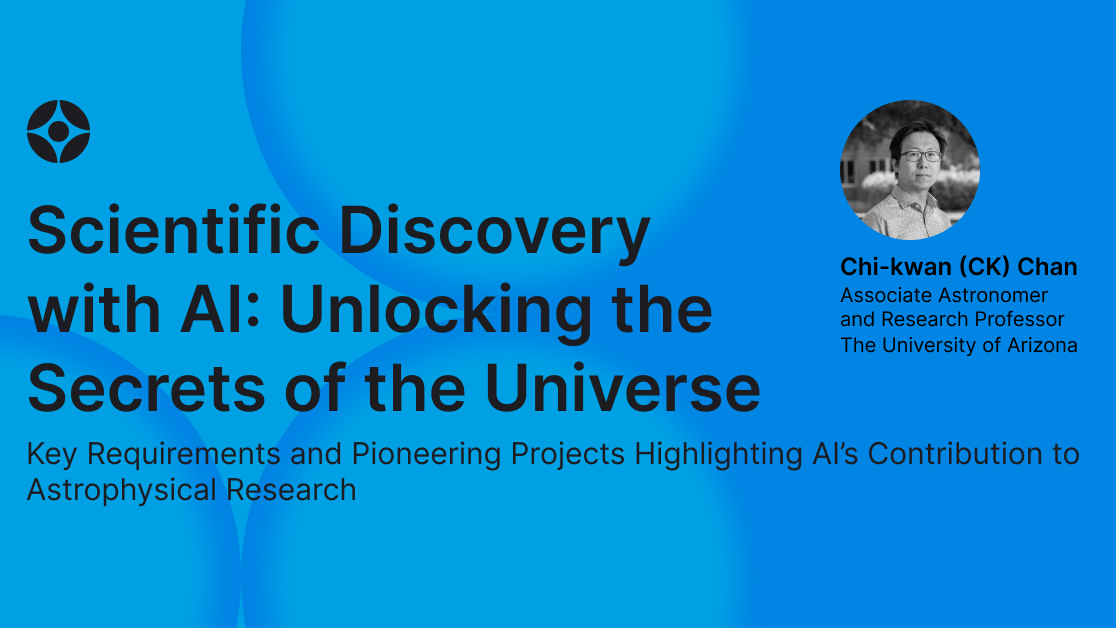 Scientific Discovery with AI: Unlocking the Secrets of the Universe

Key Requirements and Pioneering Projects Highlighting AI's Contribution to Astrophysical Research

Chi-kwan (CK) Chan
Associate Astronomer and Research Professor
The University of Arizona